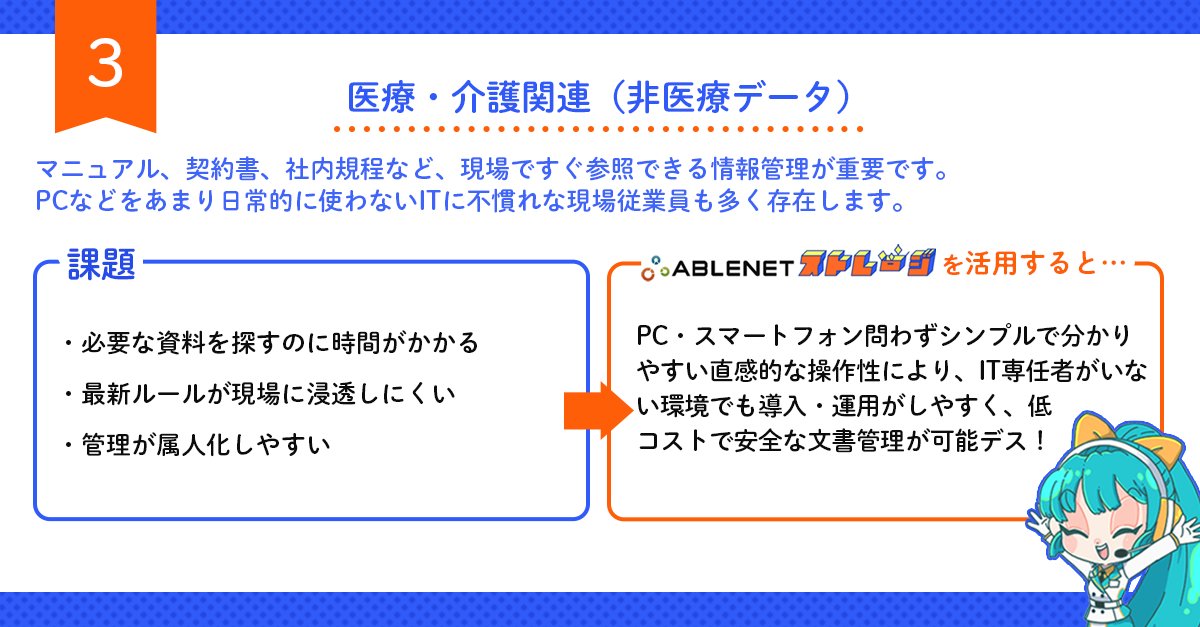 3

医療・介護関連（非医療データ）

マニュアル、契約書、社内規程など、現場ですぐ参照できる情報管理が重要です。
PCなどをあまり日常的に使わないITに不慣れな現場従業員も多く存在します。

課題

・必要な資料を探すのに時間がかかる
・最新ルールが現場に浸透しにくい
・管理が属人化しやすい

ABLENET ストレージ を活用すると…

PC・スマートフォン問わずシンプルで分かりやすい直感的な操作性により、IT専任者がいない環境でも導入・運用がしやすく、低コストで安全な文書管理が可能デス！